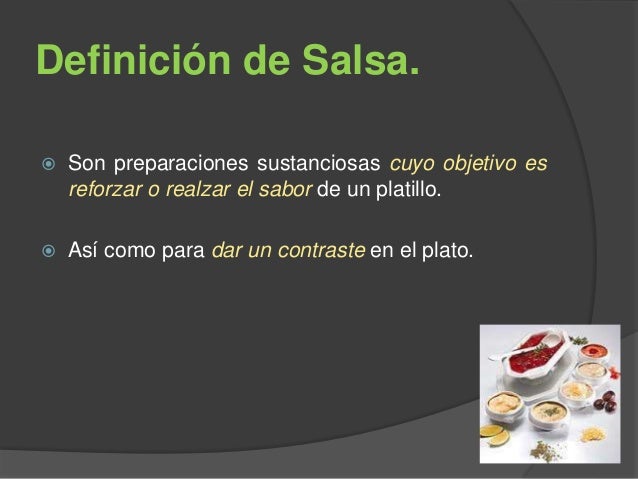 Definición de Salsa.

Son preparaciones sustanciosas cuyo objetivo es reforzar o realzar el sabor de un platillo.

Así como para dar un contraste en el plato.